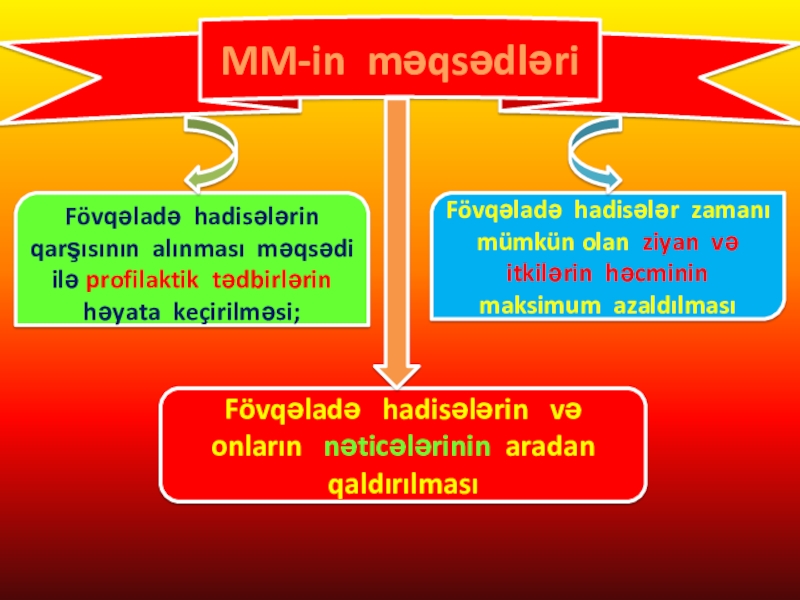 MM-in məqsədləri

Fövqəladə hadisələrin qarşısının alınması məqsədi ilə profilaktik tədbirlərin həyata keçirilməsi;

Fövqəladə hadisələr zamanı mümkün olan ziyan və itkilərin həcminin maksimum azaldılması

Fövqəladə hadisələrin və onların nəticələrinin aradan qaldırılması